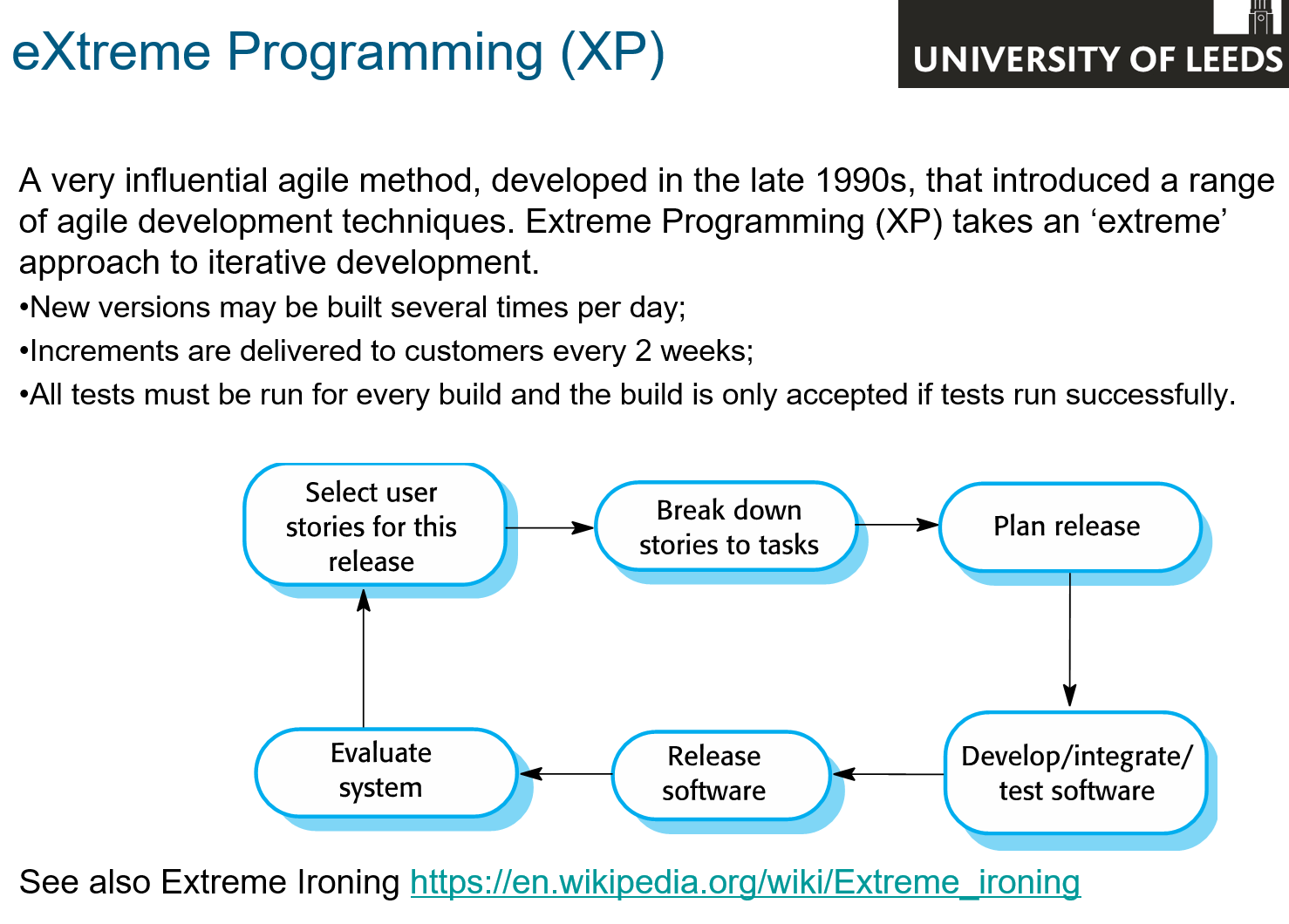 eXtreme Programming (XP)

UNIVERSITY OF LEEDS

A very influential agile method, developed in the late 1990s, that introduced a range of agile development techniques. Extreme Programming (XP) takes an ‘extreme’ approach to iterative development.

•New versions may be built several times per day;

•Increments are delivered to customers every 2 weeks;

•All tests must be run for every build and the build is only accepted if tests run successfully.

Select user stories for this release

Break down stories to tasks

Plan release

Develop/integrate/ test software

Release software

Evaluate system

See also Extreme Ironing https://en.wikipedia.org/wiki/Extreme_ironing